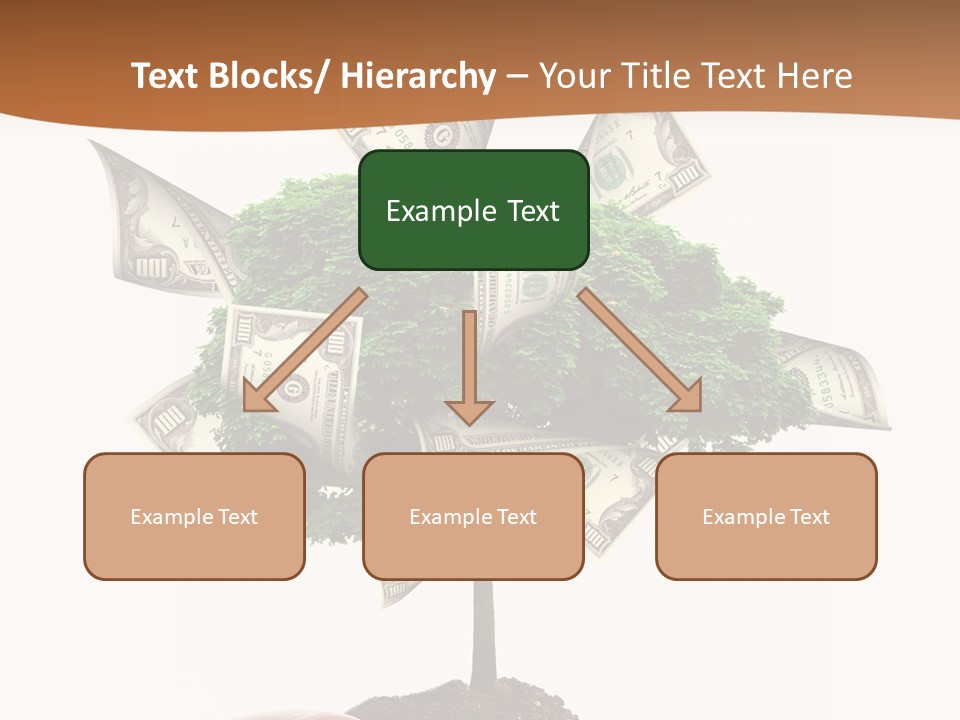 Text Blocks/ Hierarchy – Your Title Text Here

Example Text

Example Text

Example Text

Example Text